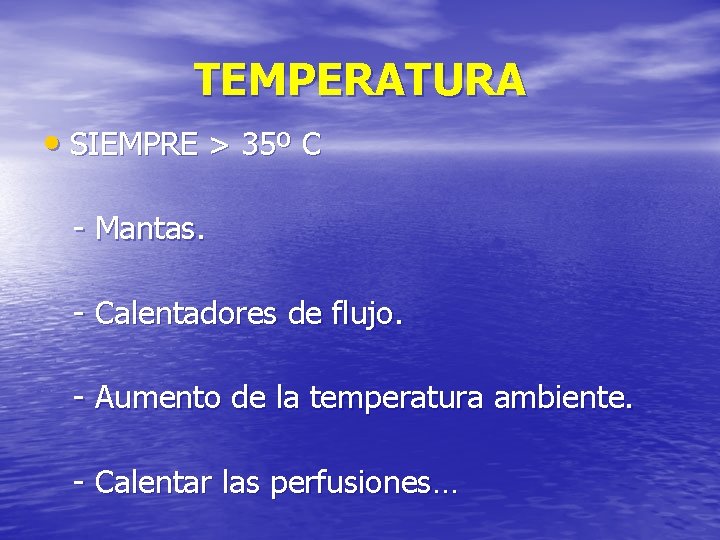 TEMPERATURA

• SIEMPRE > 35º C

- Mantas.

- Calentadores de flujo.

- Aumento de la temperatura ambiente.

- Calentar las perfusiones…